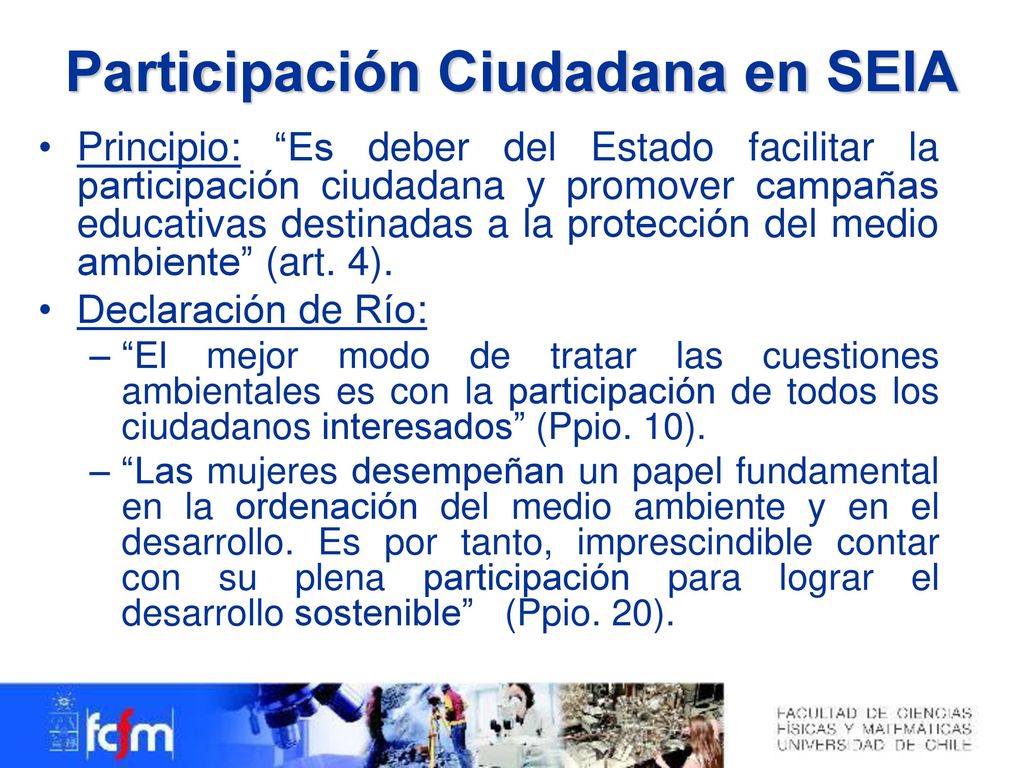 Participación Ciudadana en SEIA

• Principio: “Es deber del Estado facilitar la participación ciudadana y promover campañas educativas destinadas a la protección del medio ambiente” (art. 4).

• Declaración de Río:
– “El mejor modo de tratar las cuestiones ambientales es con la participación de todos los ciudadanos interesados” (Ppio. 10).
– “Las mujeres desempeñan un papel fundamental en la ordenación del medio ambiente y en el desarrollo. Es por tanto, imprescindible contar con su plena participación para lograr el desarrollo sostenible” (Ppio. 20).

fcfm

FACULTAD DE CIENCIAS FÍSICAS Y MATEMÁTICAS UNIVERSIDAD DE CHILE